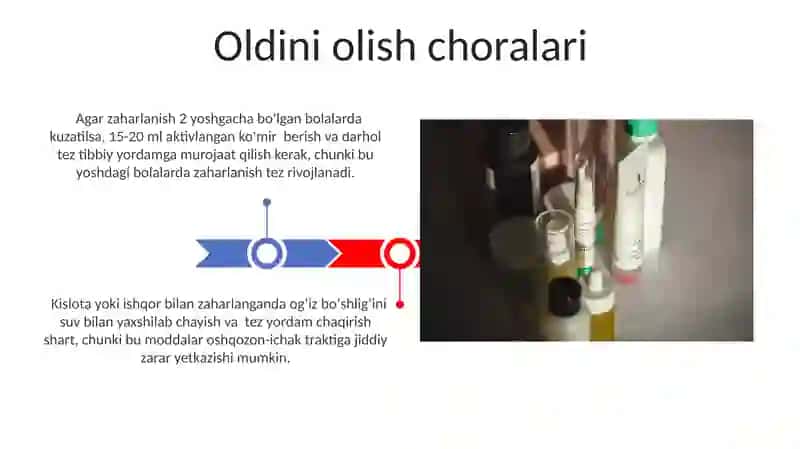 Oldini olish choralari

Agar zaharlanish 2 yoshgacha bo'lgan bolalarda kuzatilsa, 15-20 ml aktivlangan ko'mir berish va darhol tez tibbiy yordamga murojaat qilish kerak, chunki bu yoshdagi bolalarda zaharlanish tez rivojlanadi.

Kislota yoki ishqor bilan zaharlanganda og'iz bo'shlig'ini suv bilan yaxshilab chayish va tez yordam chaqirish shart, chunki bu moddalar oshqozon-ichak traktiga jiddiy zarar yetkazishi mumkin.